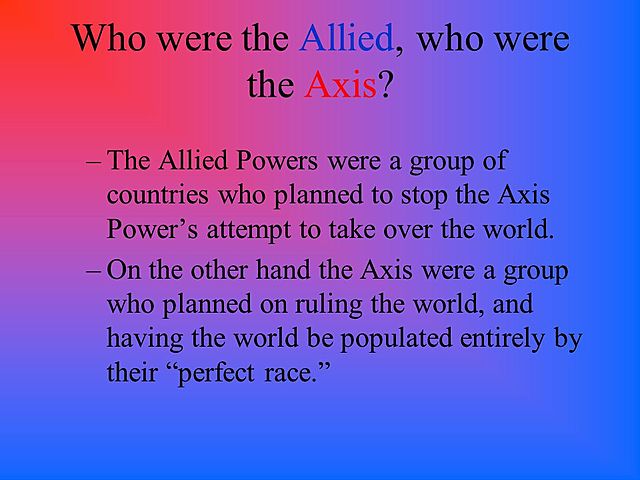 Who were the Allied, who were the Axis?

– The Allied Powers were a group of countries who planned to stop the Axis Power’s attempt to take over the world.

– On the other hand the Axis were a group who planned on ruling the world, and having the world be populated entirely by their “perfect race.”